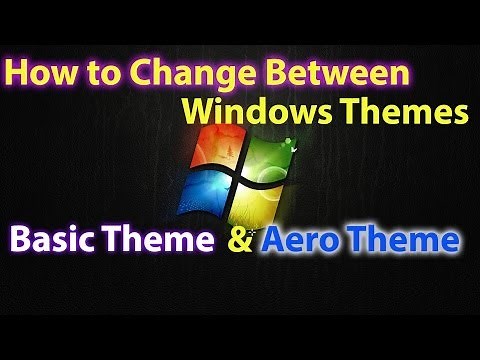 How to Change Between Windows Themes

Basic Theme & Aero Theme